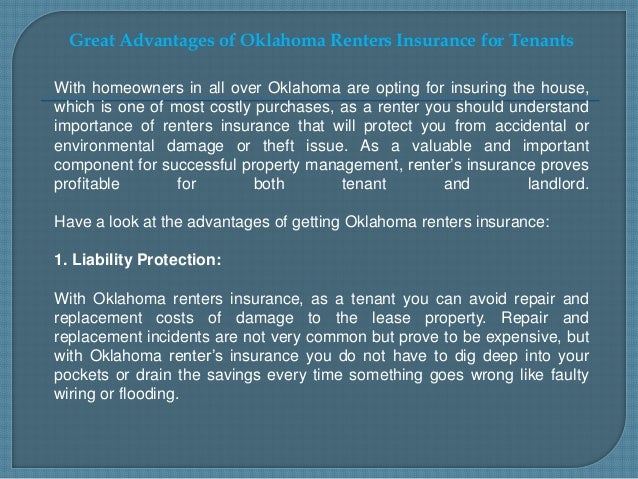 Great Advantages of Oklahoma Renters Insurance for Tenants

With homeowners in all over Oklahoma are opting for insuring the house, which is one of most costly purchases, as a renter you should understand importance of renters insurance that will protect you from accidental or environmental damage or theft issue. As a valuable and important component for successful property management, renter's insurance proves profitable for both tenant and landlord.

Have a look at the advantages of getting Oklahoma renters insurance:

1. Liability Protection:

With Oklahoma renters insurance, as a tenant you can avoid repair and replacement costs of damage to the lease property. Repair and replacement incidents are not very common but prove to be expensive, but with Oklahoma renter's insurance you do not have to dig deep into your pockets or drain the savings every time something goes wrong like faulty wiring or flooding.